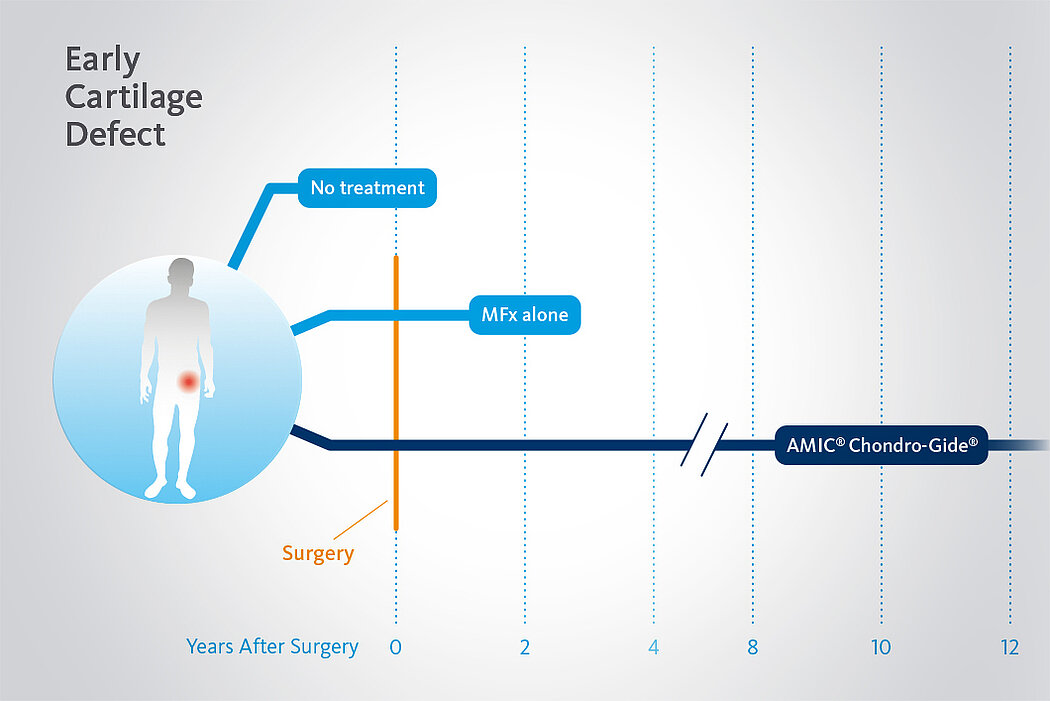 Early Cartilage Defect

No treatment

MFx alone

AMIC® Chondro-Gide®

Surgery

Years After Surgery 0 2 4 8 10 12